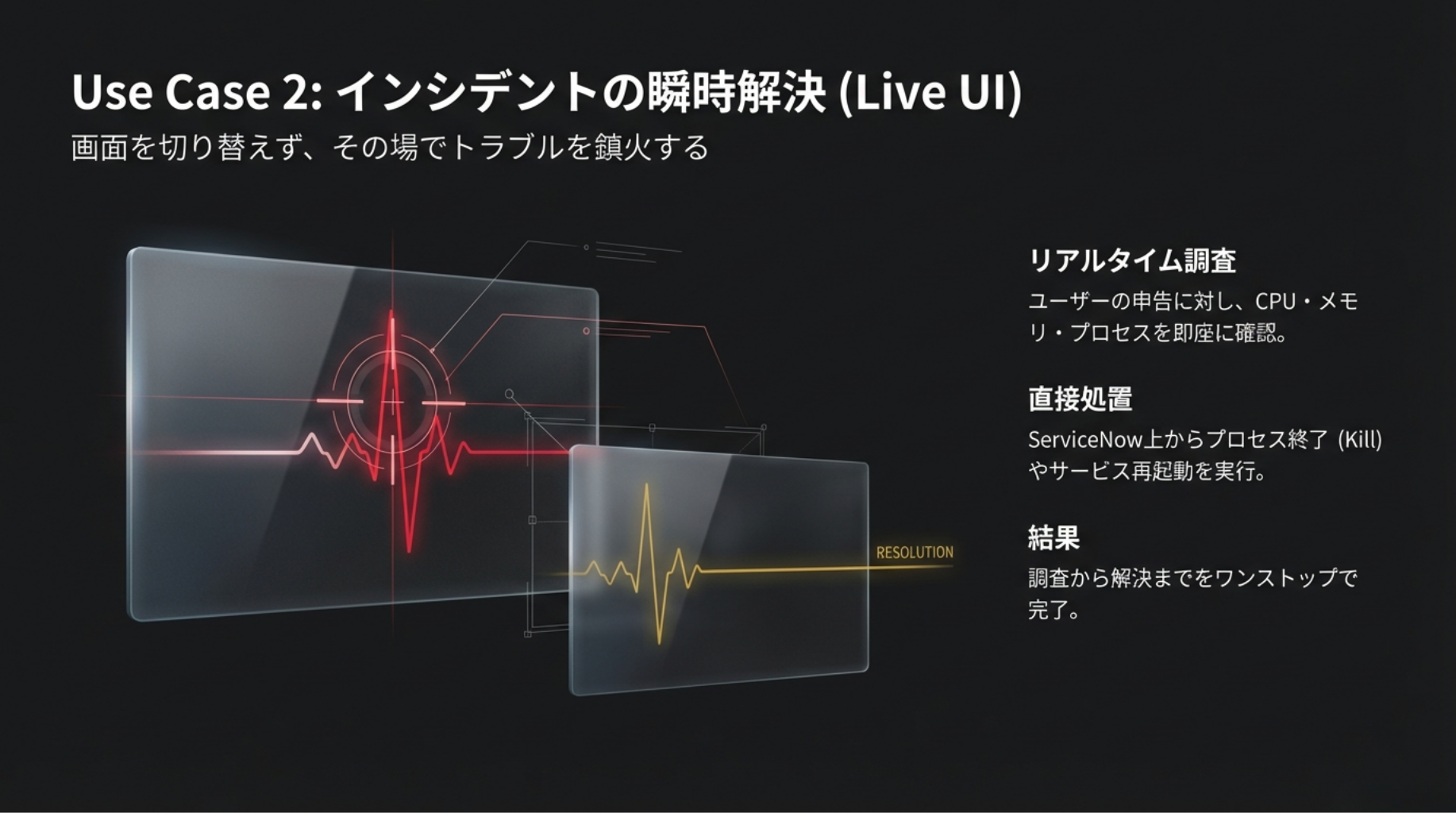 Use Case 2: インシデントの瞬時解決 (Live UI)

画面を切り替えず、その場でトラブルを鎮火する

RESOLUTION

リアルタイム調査

ユーザーの申告に対し、CPU・メモリ・プロセスを即座に確認。

直接処置

ServiceNow上からプロセス終了 (Kill) やサービス再起動を実行。

結果

調査から解決までをワンストップで完了。